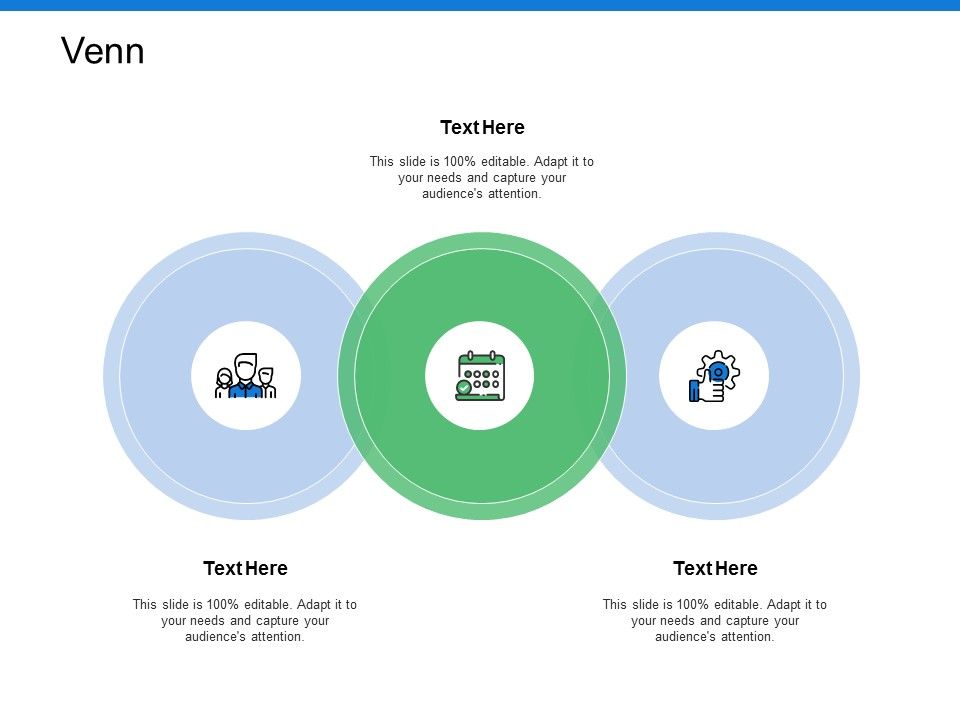 Venn

Text Here

This slide is 100% editable. Adapt it to your needs and capture your audience's attention.

Text Here

This slide is 100% editable. Adapt it to your needs and capture your audience's attention.

Text Here

This slide is 100% editable. Adapt it to your needs and capture your audience's attention.